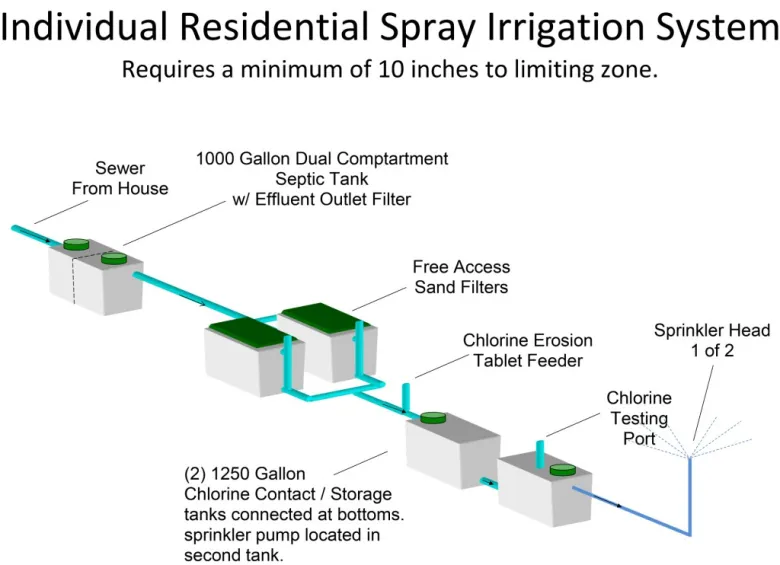 Individual Residential Spray Irrigation System

Requires a minimum of 10 inches to limiting zone.

Sewer From House

1000 Gallon Dual Comptartment Septic Tank w/ Effluent Outlet Filter

Free Access Sand Filters

Chlorine Erosion Tablet Feeder

Sprinkler Head 1 of 2

Chlorine Testing Port

(2) 1250 Gallon Chlorine Contact / Storage tanks connected at bottoms. sprinkler pump located in second tank.